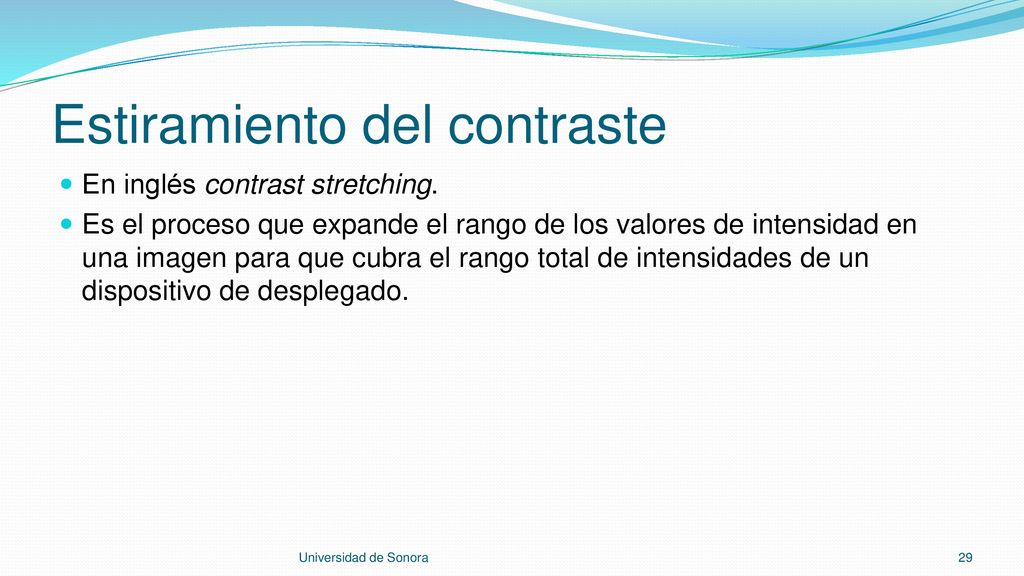 Estiramiento del contraste

En inglés contrast stretching.

Es el proceso que expande el rango de los valores de intensidad en una imagen para que cubra el rango total de intensidades de un dispositivo de desplegado.

Universidad de Sonora

29